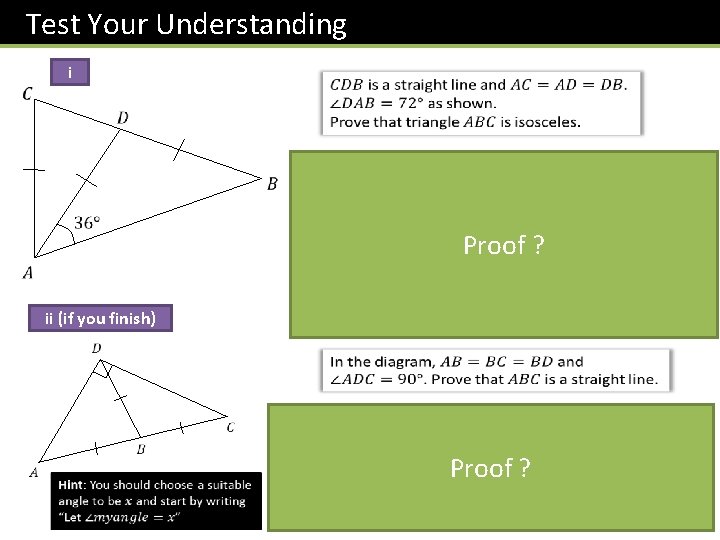 Test Your Understanding

i

C

D

B

36°

A

$CDB$ is a straight line and $AC = AD = DB$.
$\angle DAB = 72°$ as shown.
Prove that triangle $ABC$ is isosceles.

Proof ?

ii (if you finish)

D

C

B

A

Hint: You should choose a suitable angle to be $x$ and start by writing "Let $\angle myangle = x$"

In the diagram, $AB = BC = BD$ and $\angle ADC = 90°$. Prove that $ABC$ is a straight line.

Proof ?